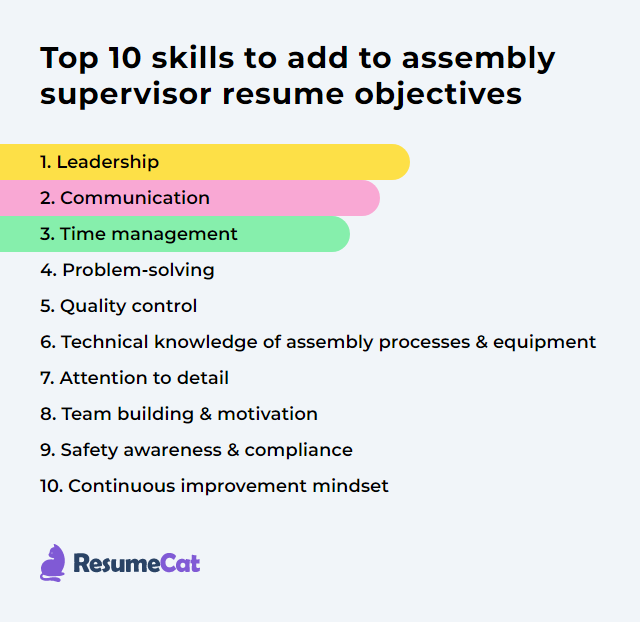 Top 10 skills to add to assembly supervisor resume objectives

1. Leadership
2. Communication
3. Time management
4. Problem-solving
5. Quality control
6. Technical knowledge of assembly processes & equipment
7. Attention to detail
8. Team building & motivation
9. Safety awareness & compliance
10. Continuous improvement mindset

ResumeCat